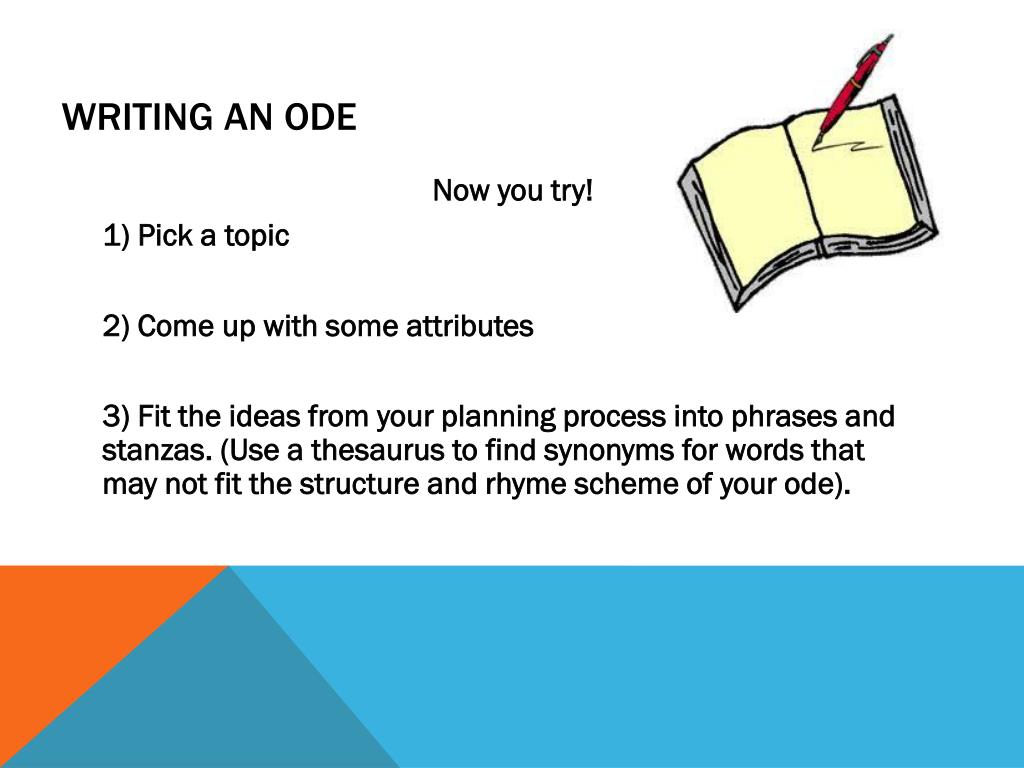 WRITING AN ODE

Now you try!

1) Pick a topic

2) Come up with some attributes

3) Fit the ideas from your planning process into phrases and stanzas. (Use a thesaurus to find synonyms for words that may not fit the structure and rhyme scheme of your ode).